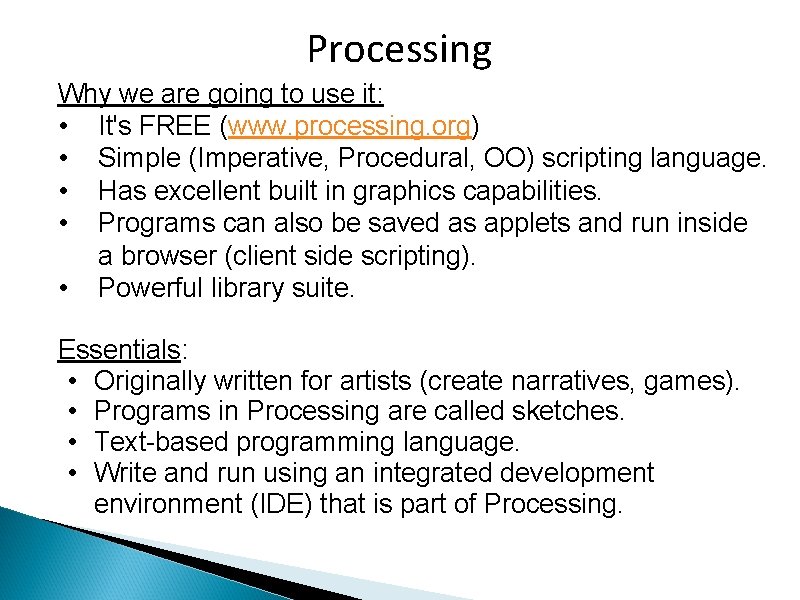 Processing

Why we are going to use it:
• It's FREE (www.processing.org)
• Simple (Imperative, Procedural, OO) scripting language.
• Has excellent built in graphics capabilities.
• Programs can also be saved as applets and run inside a browser (client side scripting).
• Powerful library suite.

Essentials:
• Originally written for artists (create narratives, games).
• Programs in Processing are called sketches.
• Text-based programming language.
• Write and run using an integrated development environment (IDE) that is part of Processing.